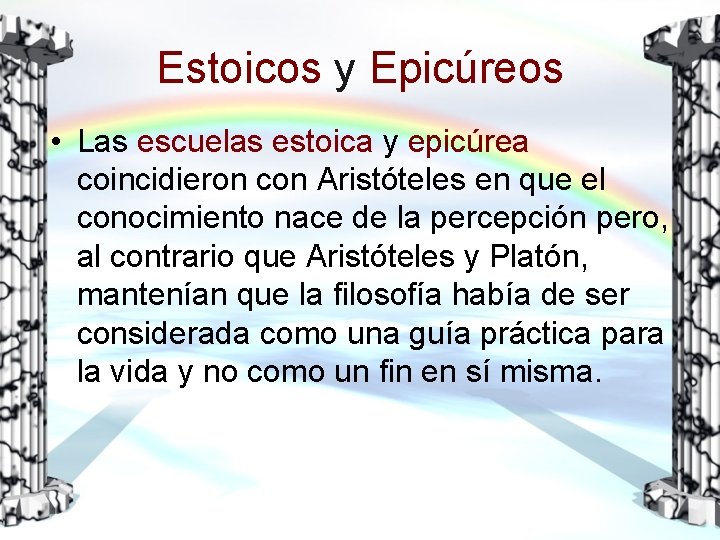 Estoicos y Epicúreos

• Las escuelas estoica y epicúrea coincidieron con Aristóteles en que el conocimiento nace de la percepción pero, al contrario que Aristóteles y Platón, mantenían que la filosofía había de ser considerada como una guía práctica para la vida y no como un fin en sí misma.